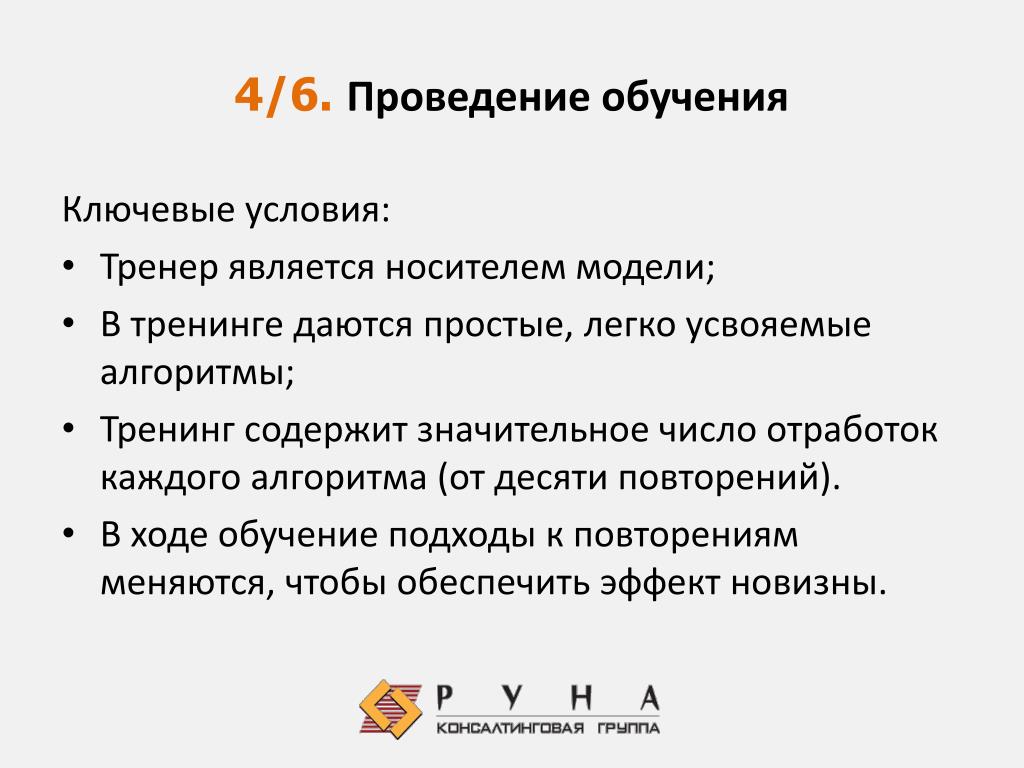 4/6. Проведение обучения

Ключевые условия:

• Тренер является носителем модели;
• В тренинге даются простые, легко усвояемые алгоритмы;
• Тренинг содержит значительное число отработок каждого алгоритма (от десяти повторений).
• В ходе обучение подходы к повторениям меняются, чтобы обеспечить эффект новизны.

РУНА
КОНСАЛТИНГОВАЯ ГРУППА